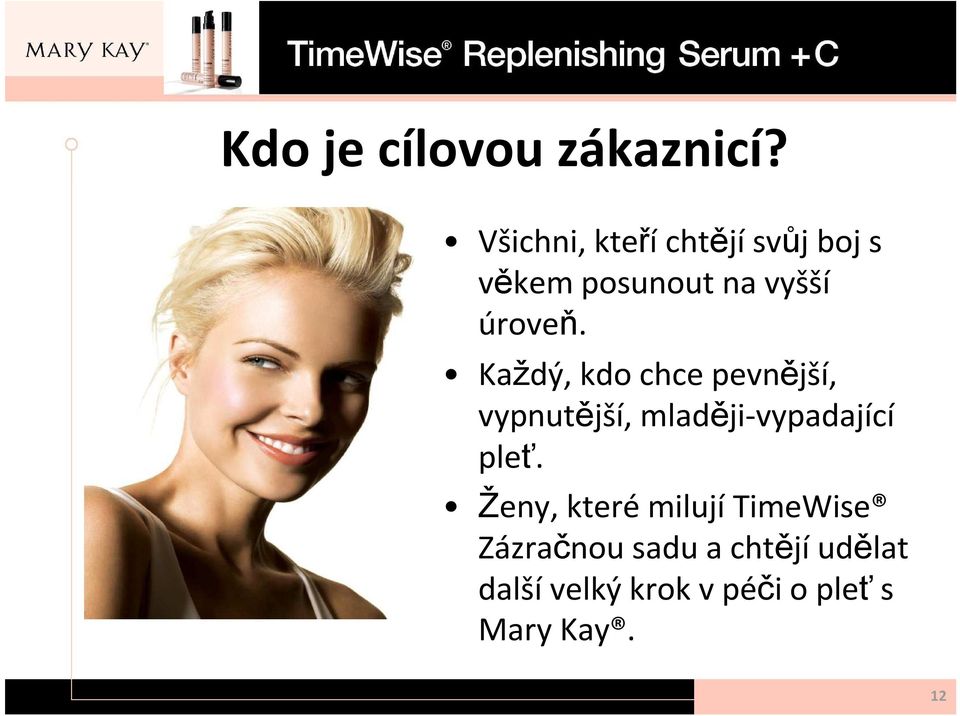 MARY KAY®

TimeWise® Replenishing Serum +C

Kdo je cílovou zákaznicí?

• Všichni, kteří chtějí svůj boj s věkem posunout na vyšší úroveň.

• Každý, kdo chce pevnější, vypnutější, mlaději-vypadající pleť.

• Ženy, které milují TimeWise® Zázračnou sadu a chtějí udělat další velký krok v péči o pleť s Mary Kay®.

12